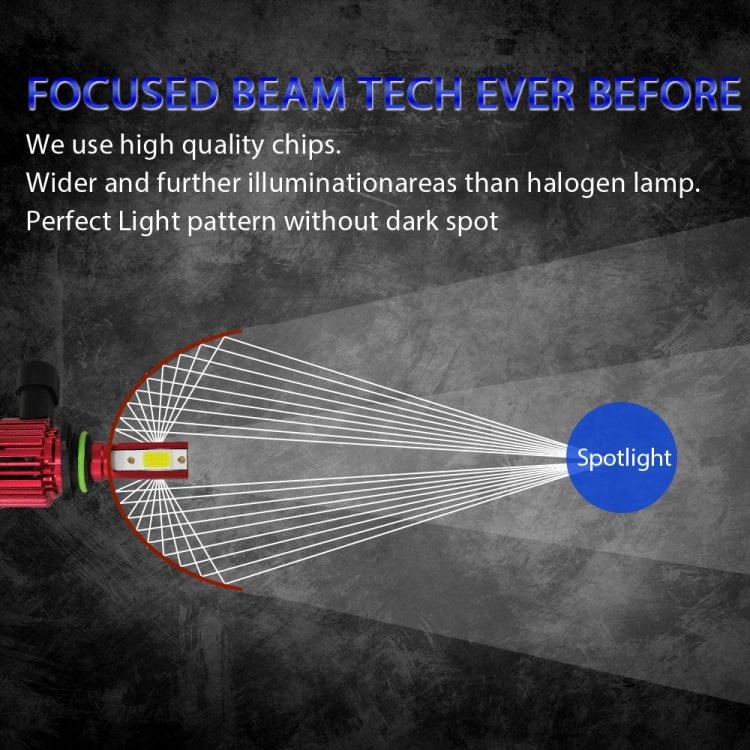 FOCUSED BEAM TECH EVER BEFORE

We use high quality chips.
Wider and further illuminationareas than halogen lamp.
Perfect Light pattern without dark spot

Spotlight